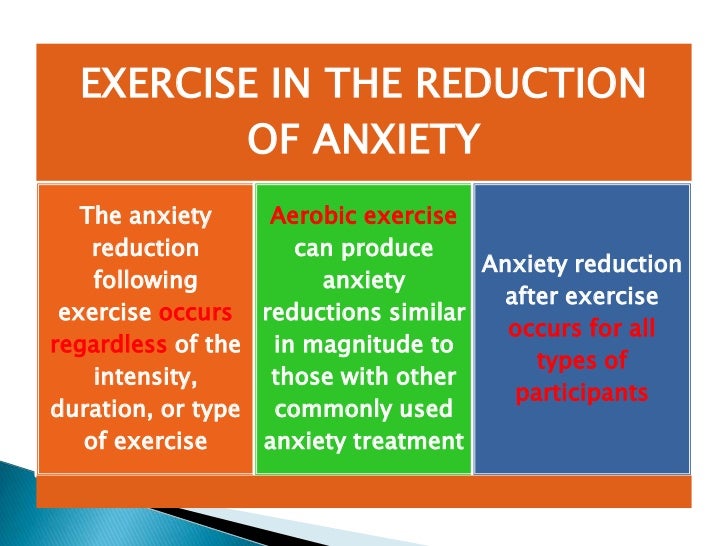 EXERCISE IN THE REDUCTION OF ANXIETY

The anxiety reduction following exercise occurs regardless of the intensity, duration, or type of exercise

Aerobic exercise can produce anxiety reductions similar in magnitude to those with other commonly used anxiety treatment

Anxiety reduction after exercise occurs for all types of participants